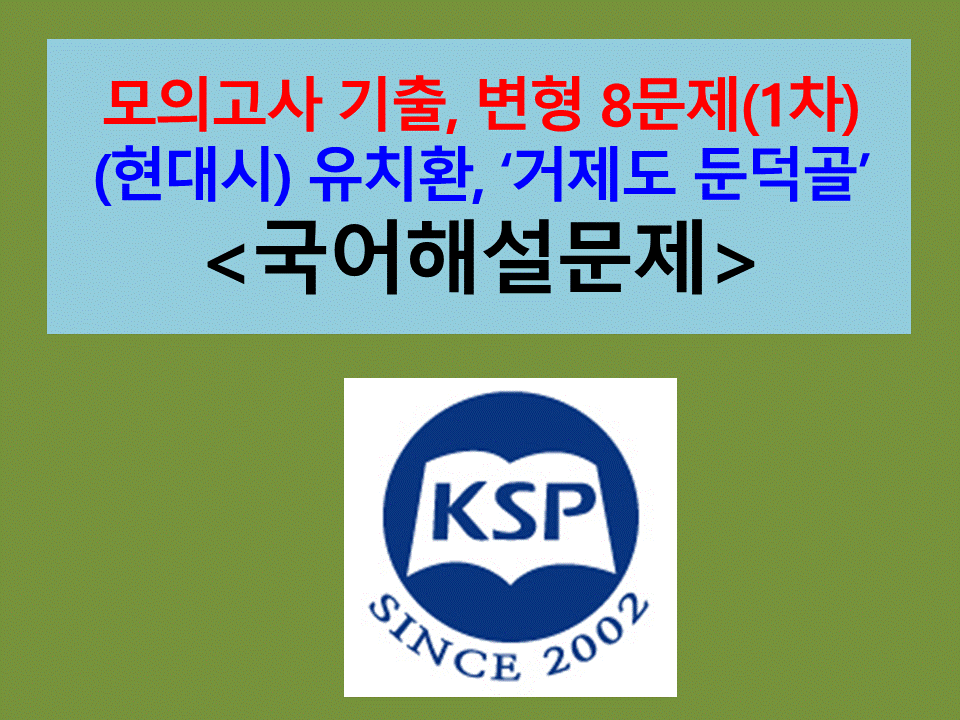 모의고사 기출, 변형 8문제(1차)
(현대시) 유치환, ‘거제도 둔덕골’
<국어해설문제>

KSP
SINCE 2002